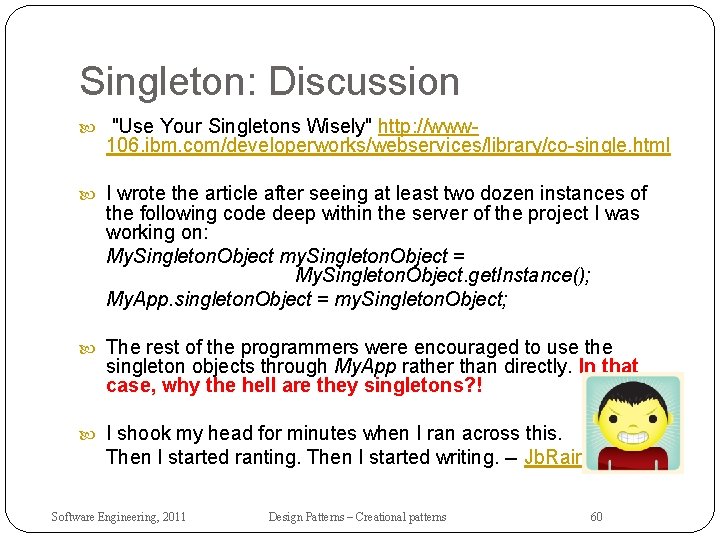 Singleton: Discussion

"Use Your Singletons Wisely" http://www-106.ibm.com/developerworks/webservices/library/co-single.html

I wrote the article after seeing at least two dozen instances of the following code deep within the server of the project I was working on:

MySingletonObject mySingletonObject = MySingletonObject.getInstance();

MyApp.singletonObject = mySingletonObject;

The rest of the programmers were encouraged to use the singleton objects through MyApp rather than directly. In that case, why the hell are they singletons?!

I shook my head for minutes when I ran across this. Then I started ranting. Then I started writing. – JbRair

Software Engineering, 2011

Design Patterns – Creational patterns

60